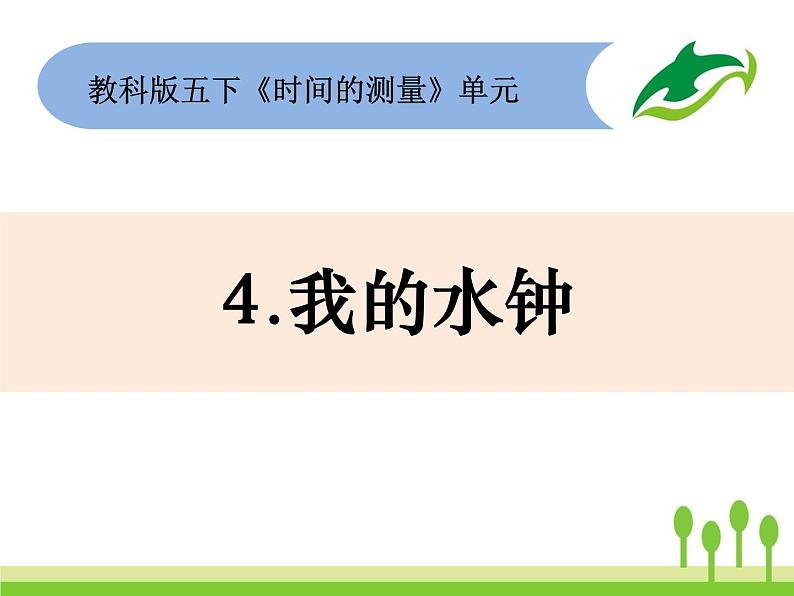 教科版五下《时间的测量》单元

4.我的水钟